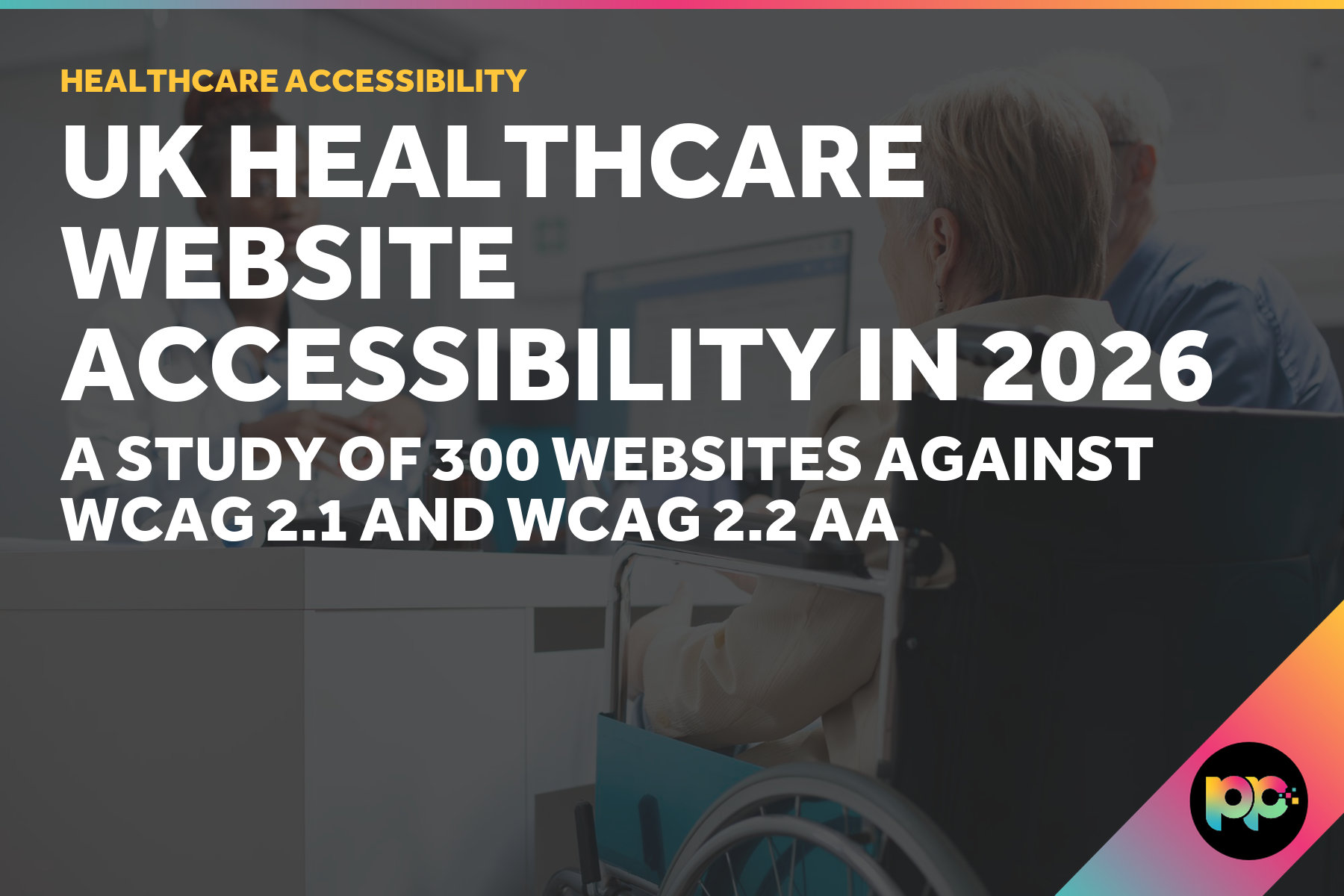 HEALTHCARE ACCESSIBILITY

UK HEALTHCARE WEBSITE ACCESSIBILITY IN 2026

A STUDY OF 300 WEBSITES AGAINST WCAG 2.1 AND WCAG 2.2 AA

pp